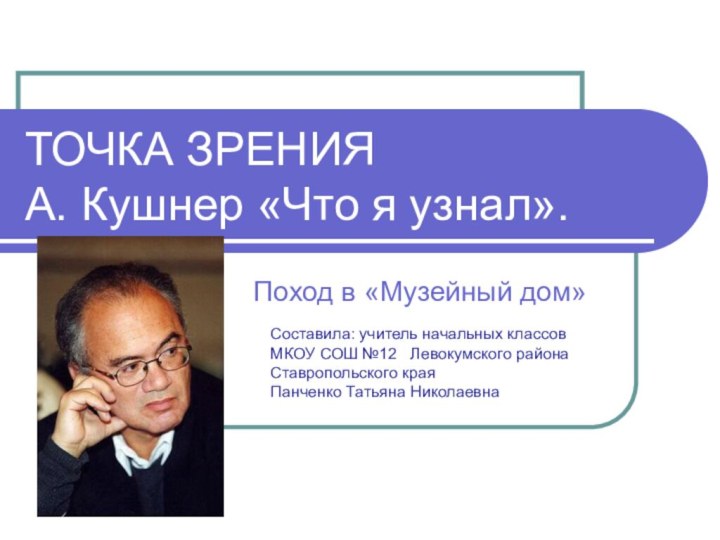 ТОЧКА ЗРЕНИЯ
А. Кушнер «Что я узнал».

Поход в «Музейный дом»

Составила: учитель начальных классов
МКОУ СОШ №12 Левокумского района
Ставропольского края
Панченко Татьяна Николаевна